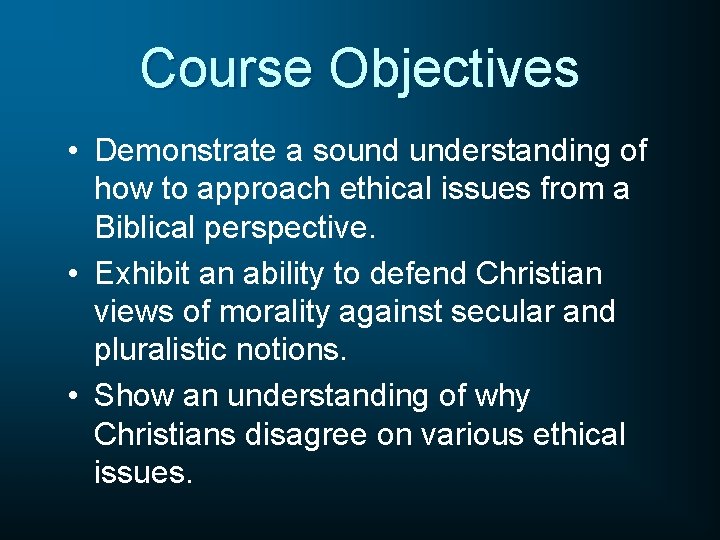 Course Objectives

• Demonstrate a sound understanding of how to approach ethical issues from a Biblical perspective.
• Exhibit an ability to defend Christian views of morality against secular and pluralistic notions.
• Show an understanding of why Christians disagree on various ethical issues.